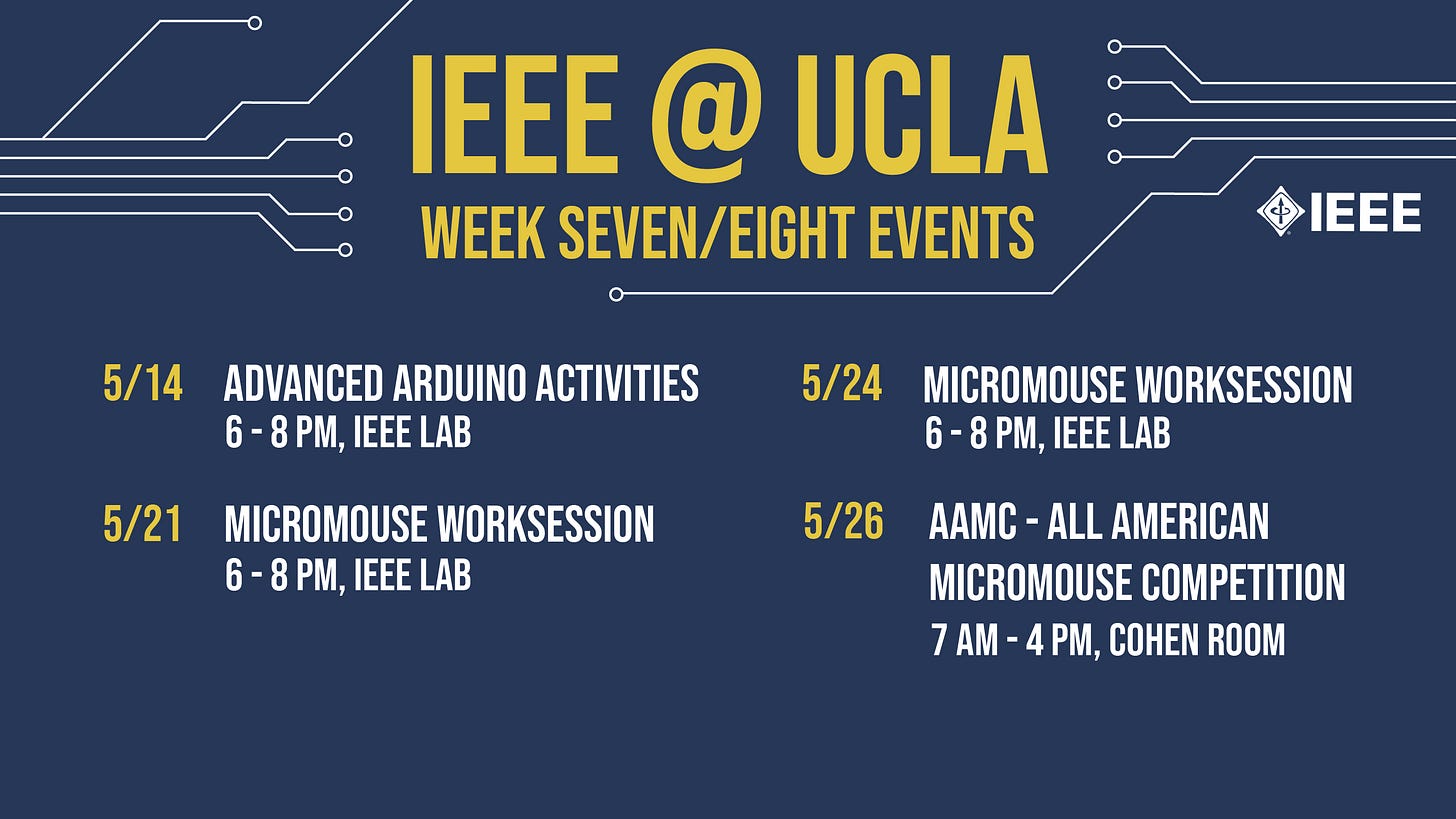 IEEE @ UCLA
WEEK SEVEN/EIGHT EVENTS

IEEE

5/14 ADVANCED ARDUINO ACTIVITIES
6 - 8 PM, IEEE LAB

5/21 MICROMOUSE WORKSESSION
6 - 8 PM, IEEE LAB

5/24 MICROMOUSE WORKSESSION
6 - 8 PM, IEEE LAB

5/26 AAMC - ALL AMERICAN MICROMOUSE COMPETITION
7 AM - 4 PM, COHEN ROOM